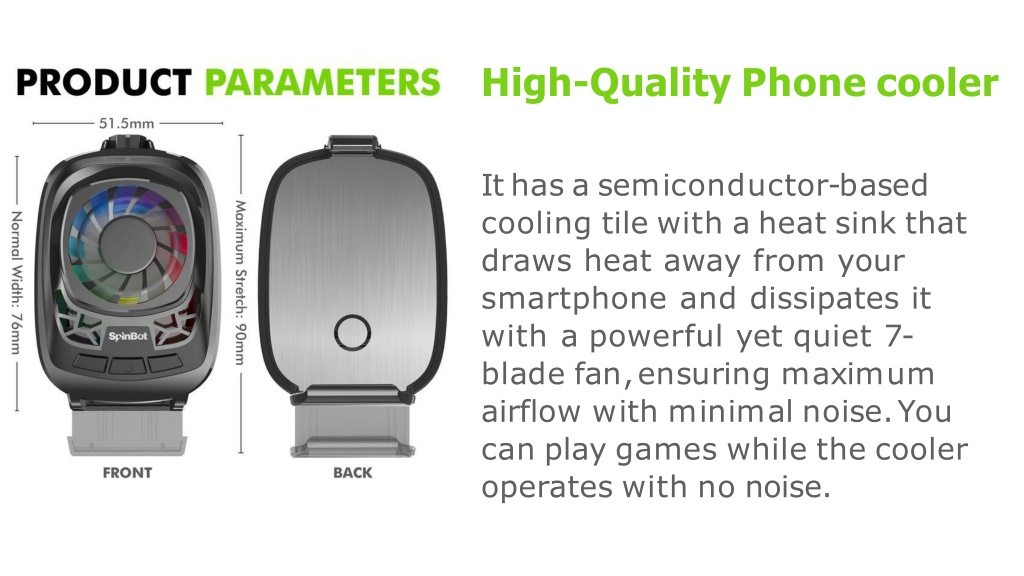 PRODUCT PARAMETERS

51.5mm

Normal Width: 76mm

Maximum Stretch: 90mm

SpinBot

FRONT

BACK

High-Quality Phone cooler

It has a semiconductor-based cooling tile with a heat sink that draws heat away from your smartphone and dissipates it with a powerful yet quiet 7-blade fan, ensuring maximum airflow with minimal noise. You can play games while the cooler operates with no noise.